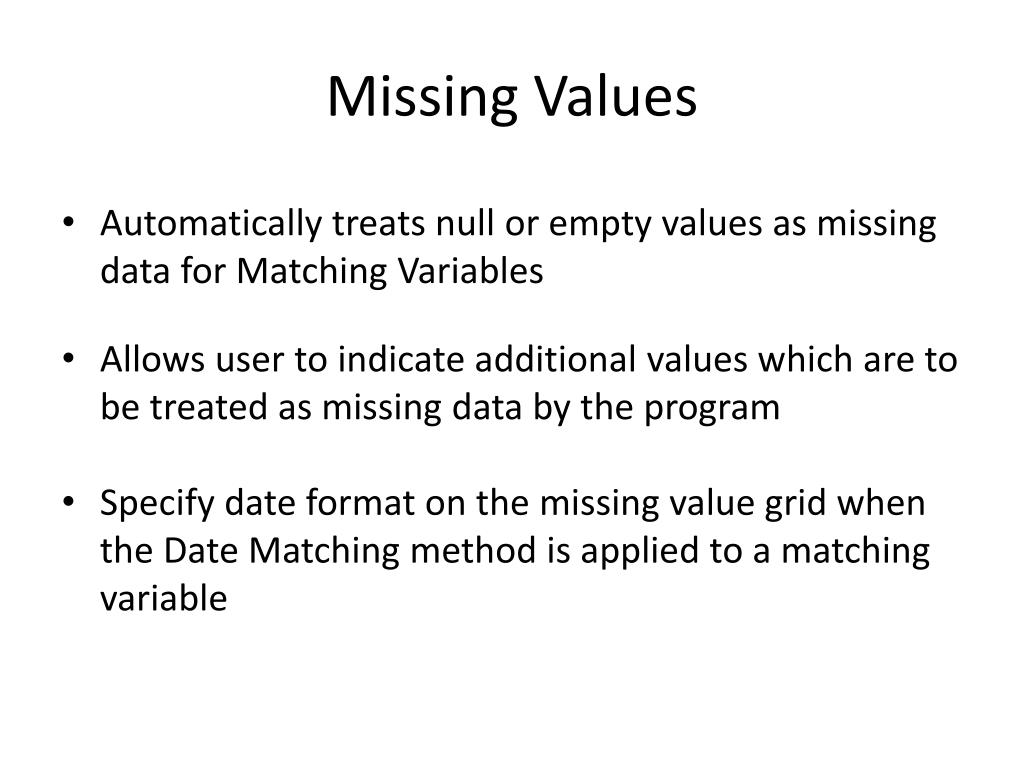 Missing Values

• Automatically treats null or empty values as missing data for Matching Variables

• Allows user to indicate additional values which are to be treated as missing data by the program

• Specify date format on the missing value grid when the Date Matching method is applied to a matching variable